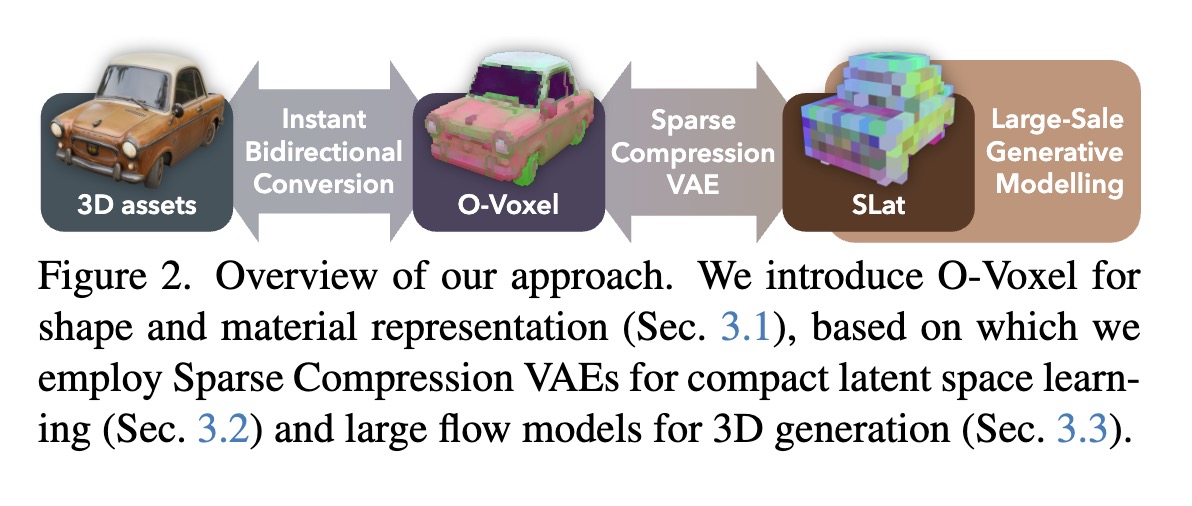 3D assets

Instant Bidirectional Conversion

O-Voxel

Sparse Compression VAE

SLat

Large-Sale Generative Modelling

Figure 2. Overview of our approach. We introduce O-Voxel for shape and material representation (Sec. 3.1), based on which we employ Sparse Compression VAEs for compact latent space learning (Sec. 3.2) and large flow models for 3D generation (Sec. 3.3).